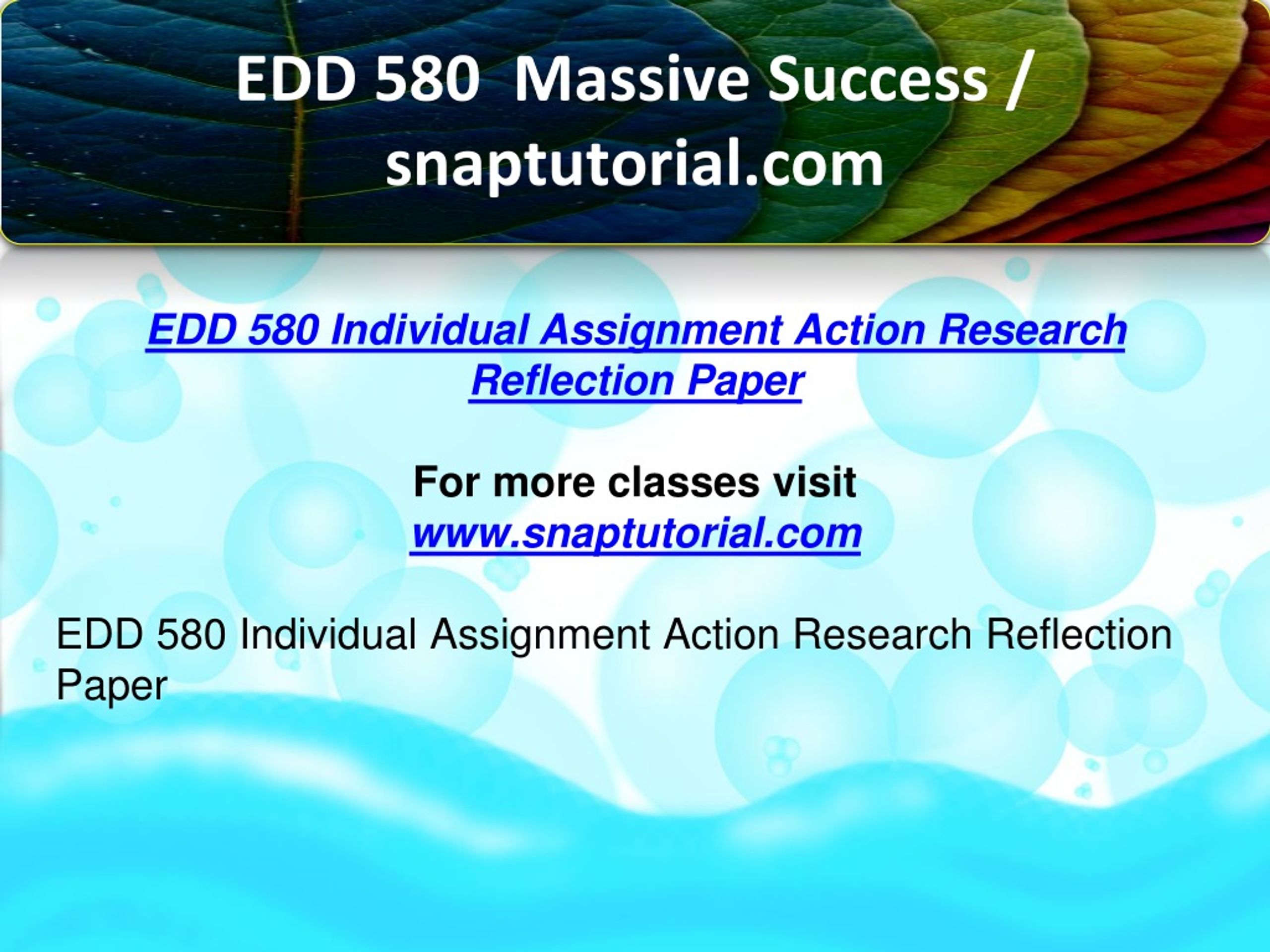 EDD 580 Massive Success / snaptutorial.com

EDD 580 Individual Assignment Action Research Reflection Paper

For more classes visit
www.snaptutorial.com

EDD 580 Individual Assignment Action Research Reflection Paper